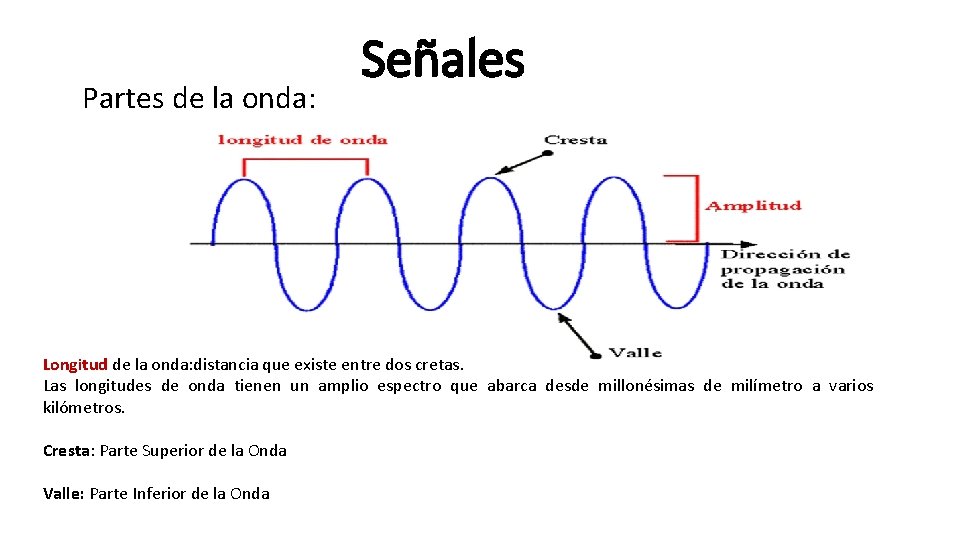 Señales

Partes de la onda:

longitud de onda

Cresta

Amplitud

Dirección de propagación de la onda

Valle

Longitud de la onda:distancia que existe entre dos cretas.
Las longitudes de onda tienen un amplio espectro que abarca desde millonésimas de milímetro a varios kilómetros.

Cresta: Parte Superior de la Onda

Valle: Parte Inferior de la Onda